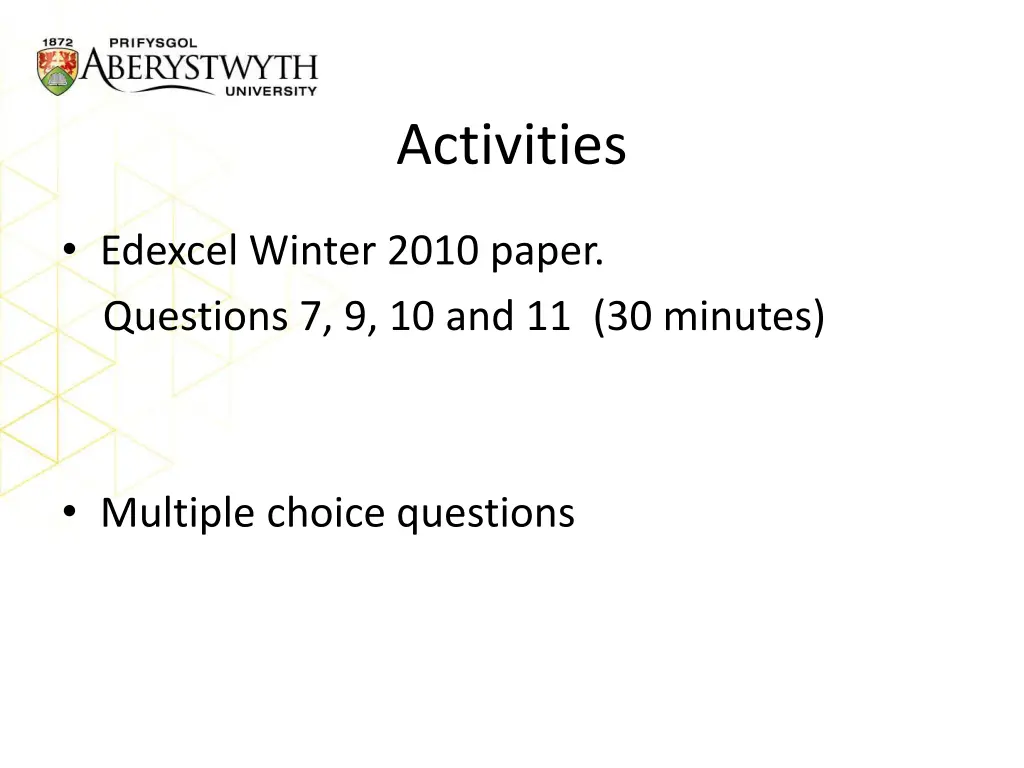 1872 PRIFYSGOL
ABERYSTWYTH
UNIVERSITY

Activities

• Edexcel Winter 2010 paper.
Questions 7, 9, 10 and 11 (30 minutes)

• Multiple choice questions